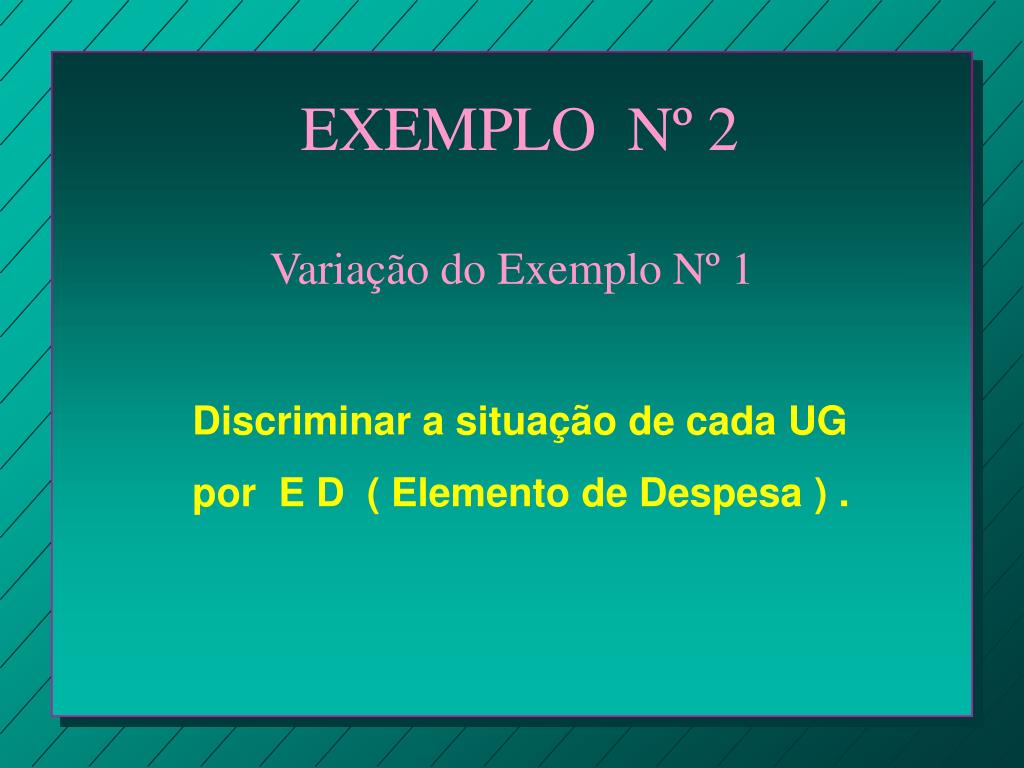 EXEMPLO Nº 2

Variação do Exemplo Nº 1

Discriminar a situação de cada UG por E D ( Elemento de Despesa ) .